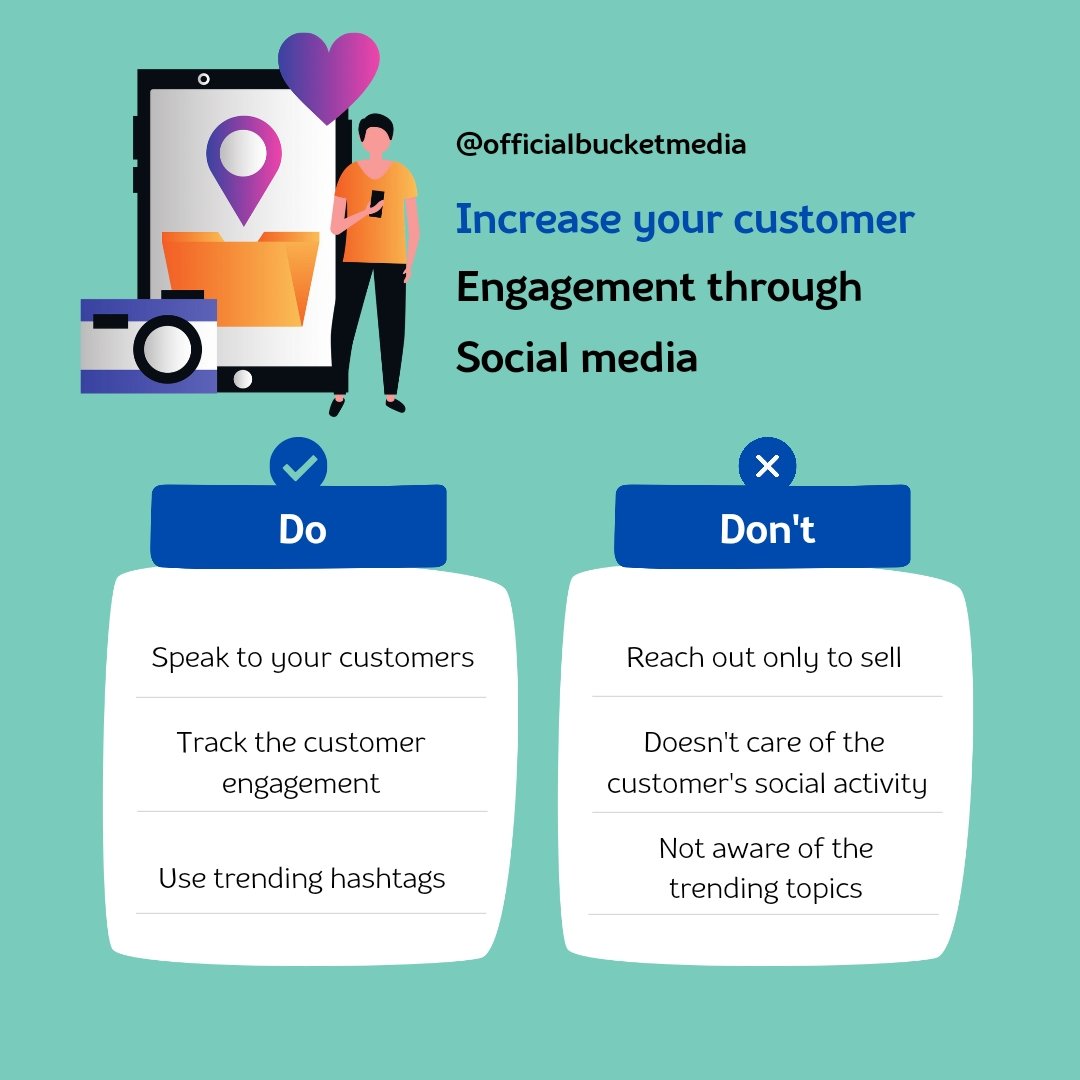 @officialbucketmedia

Increase your customer Engagement through Social media

Do

Speak to your customers

Track the customer engagement

Use trending hashtags

Don't

Reach out only to sell

Doesn't care of the customer's social activity

Not aware of the trending topics